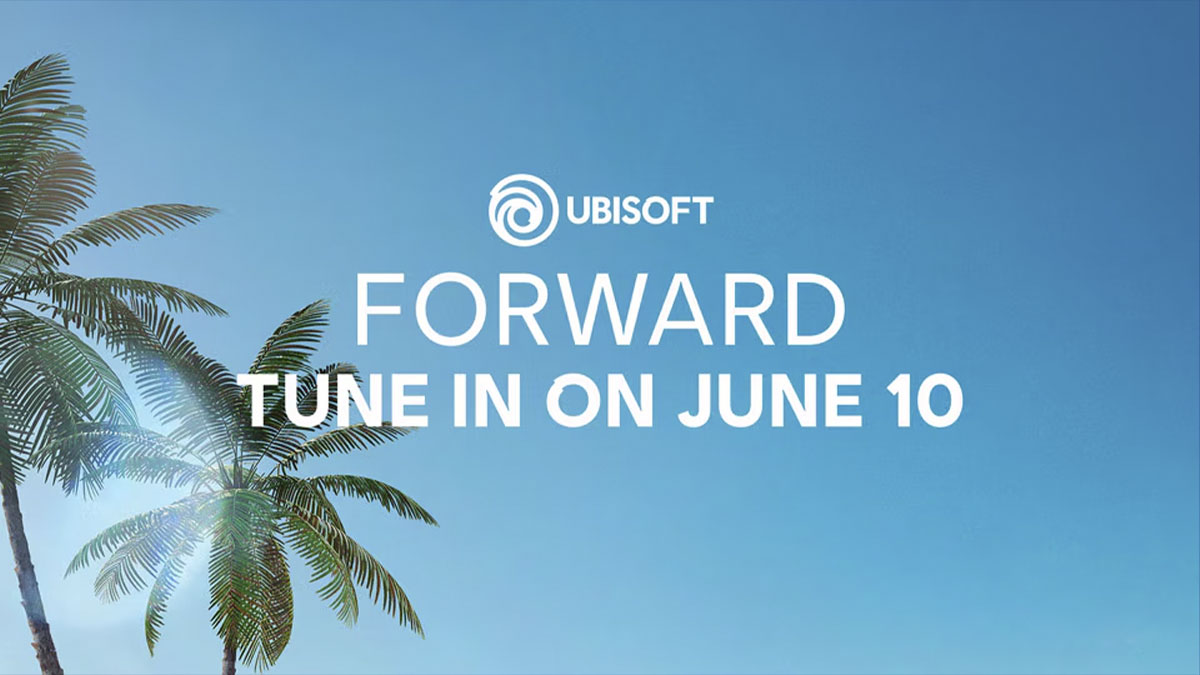 UBISOFT
FORWARD
TUNE IN ON JUNE 10